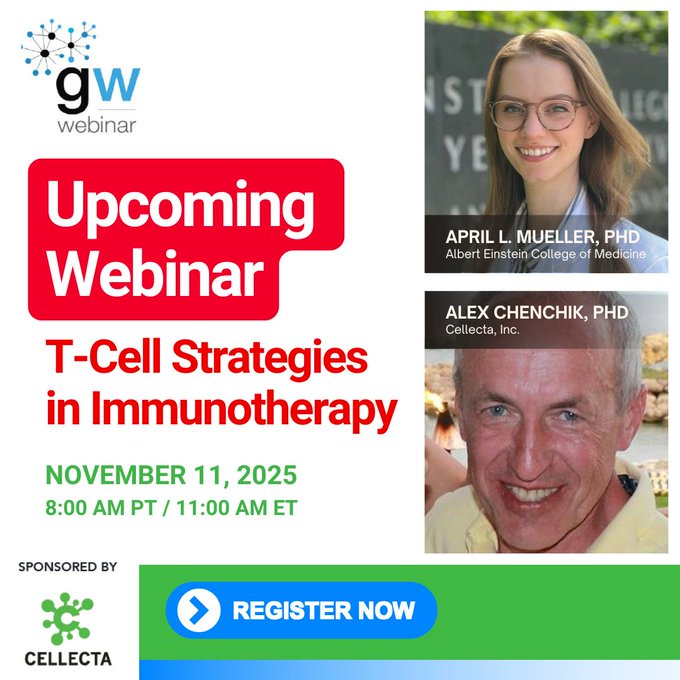 gw
webinar

Upcoming Webinar

T-Cell Strategies in Immunotherapy

NOVEMBER 11, 2025
8:00 AM PT / 11:00 AM ET

APRIL L. MUELLER, PHD
Albert Einstein College of Medicine

ALEX CHENCHIK, PHD
Cellecta, Inc.

SPONSORED BY
CELLECTA

REGISTER NOW